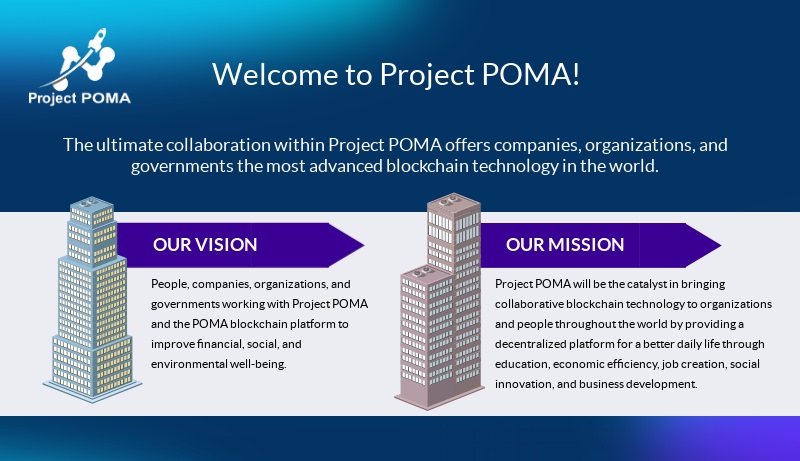 Project POMA

Welcome to Project POMA!

The ultimate collaboration within Project POMA offers companies, organizations, and governments the most advanced blockchain technology in the world.

OUR VISION

People, companies, organizations, and governments working with Project POMA and the POMA blockchain platform to improve financial, social, and environmental well-being.

OUR MISSION

Project POMA will be the catalyst in bringing collaborative blockchain technology to organizations and people throughout the world by providing a decentralized platform for a better daily life through education, economic efficiency, job creation, social innovation, and business development.